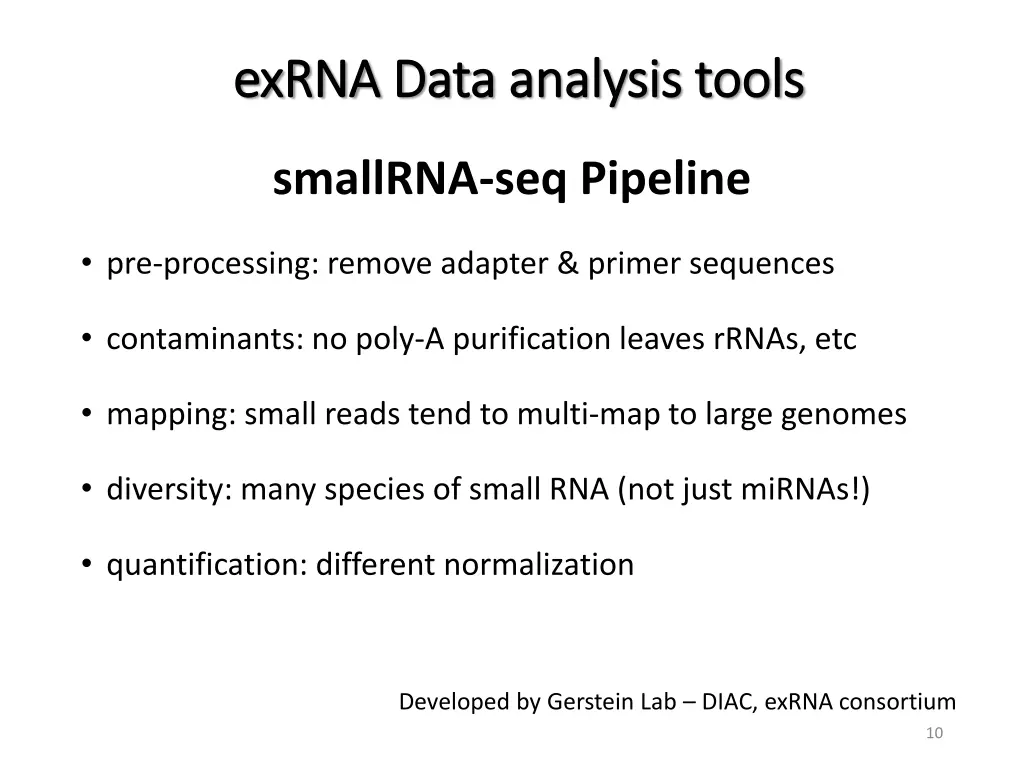 exRNA Data analysis tools

smallRNA-seq Pipeline

• pre-processing: remove adapter & primer sequences

• contaminants: no poly-A purification leaves rRNAs, etc

• mapping: small reads tend to multi-map to large genomes

• diversity: many species of small RNA (not just miRNAs!)

• quantification: different normalization

Developed by Gerstein Lab – DIAC, exRNA consortium

10